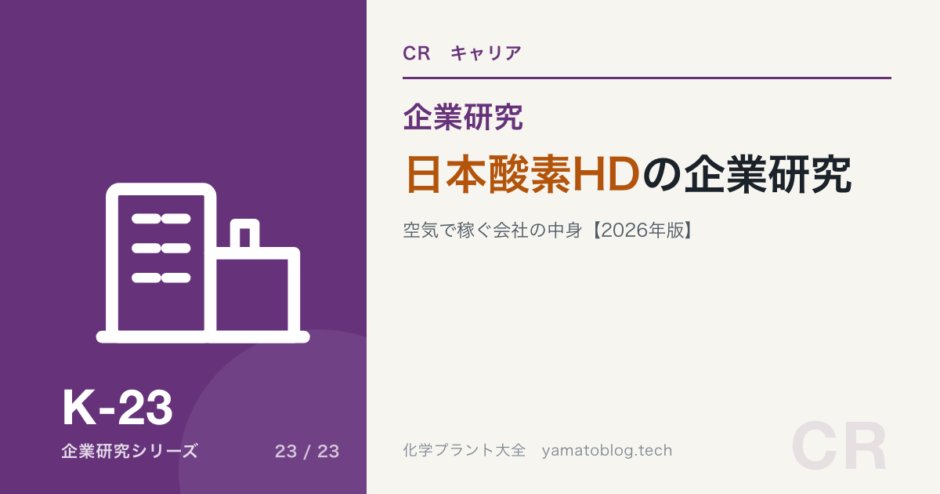 K-23

企業研究シリーズ

23 / 23

CR　キャリア

企業研究

日本酸素HDの企業研究

空気で稼ぐ会社の中身【2026年版】

化学プラント大全　yamatoblog.tech

CR